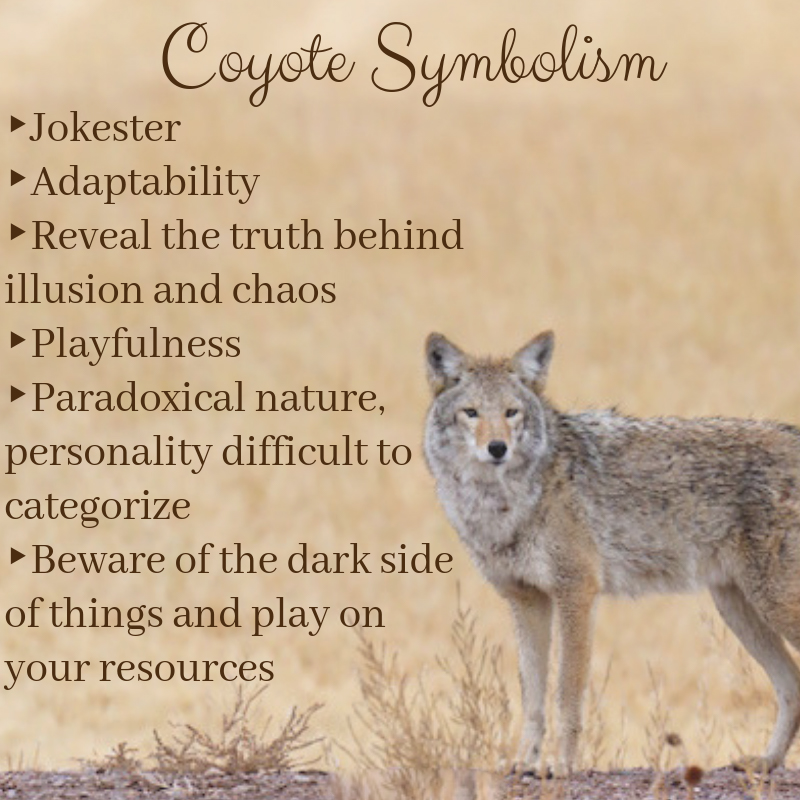 Coyote Symbolism

‣Jokester
‣Adaptability
‣Reveal the truth behind illusion and chaos
‣Playfulness
‣Paradoxical nature, personality difficult to categorize
‣Beware of the dark side of things and play on your resources